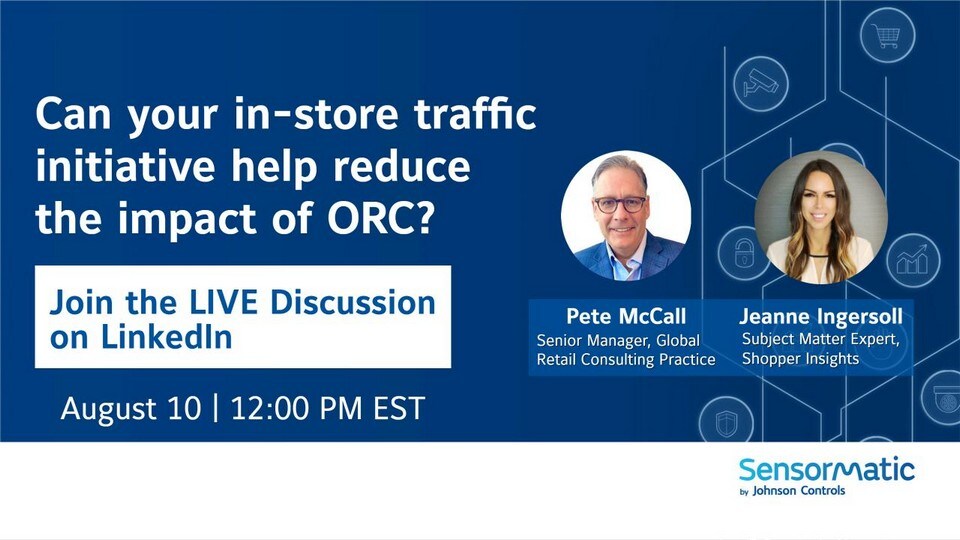 Can your in-store traffic initiative help reduce the impact of ORC?

Join the LIVE Discussion on LinkedIn

August 10 | 12:00 PM EST

Pete McCall
Senior Manager, Global Retail Consulting Practice

Jeanne Ingersoll
Subject Matter Expert, Shopper Insights

Sensormatic
by Johnson Controls